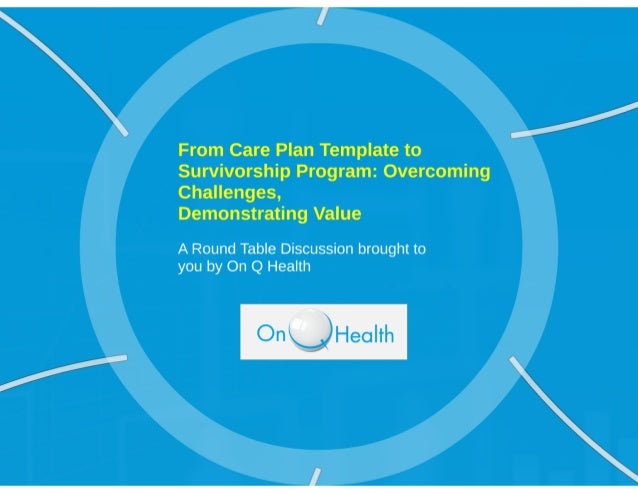 From Care Plan Template to Survivorship Program: Overcoming Challenges,
Demonstrating Value

A Round Table Discussion brought to you by On Q Health

On Q Health